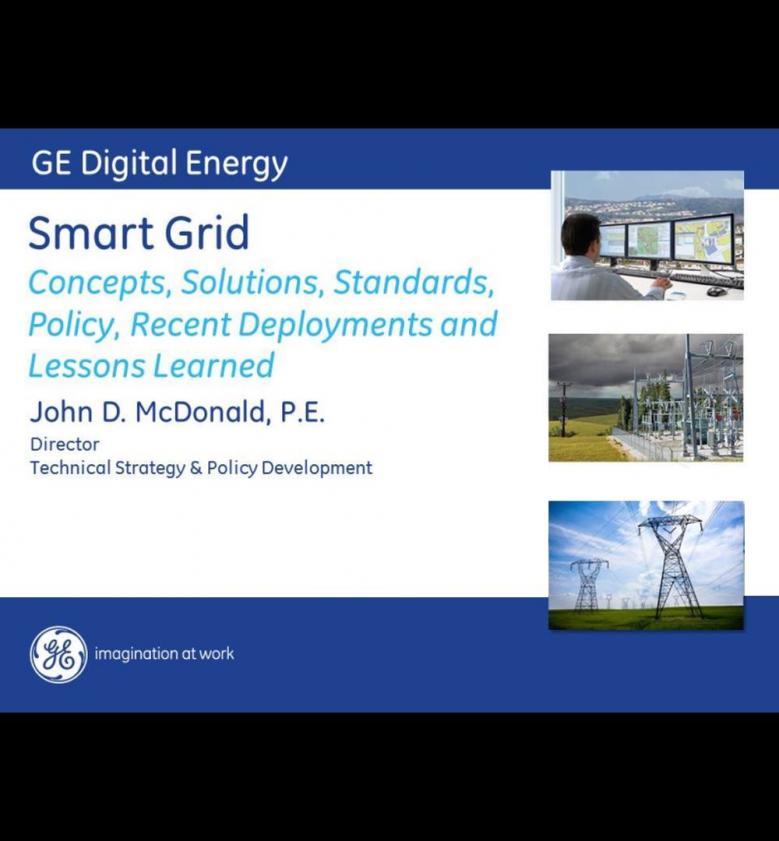 GE Digital Energy

Smart Grid

Concepts, Solutions, Standards, Policy, Recent Deployments and Lessons Learned

John D. McDonald, P.E.

Director
Technical Strategy & Policy Development

GE

imagination at work